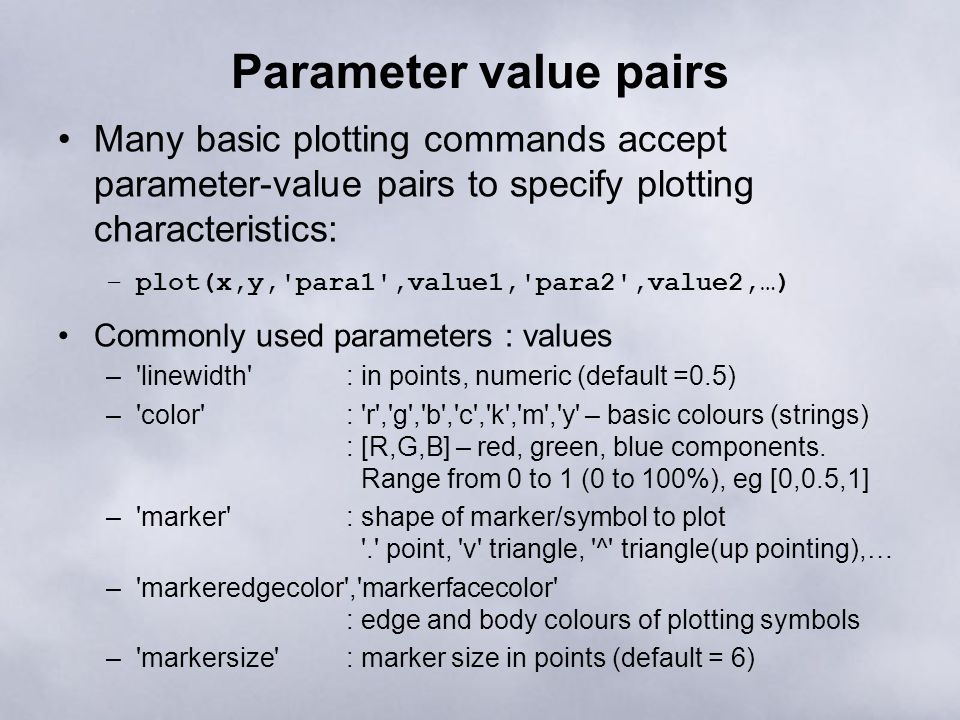 Parameter value pairs

• Many basic plotting commands accept parameter-value pairs to specify plotting characteristics:

– plot(x,y,'para1',value1,'para2',value2,…)

• Commonly used parameters : values

– 'linewidth' : in points, numeric (default =0.5)

– 'color' : 'r','g','b','c','k','m','y' – basic colours (strings)
: [R,G,B] – red, green, blue components. Range from 0 to 1 (0 to 100%), eg [0,0.5,1]

– 'marker' : shape of marker/symbol to plot
'.' point, 'v' triangle, '^' triangle(up pointing),…

– 'markeredgecolor','markerfacecolor'
: edge and body colours of plotting symbols

– 'markersize' : marker size in points (default = 6)